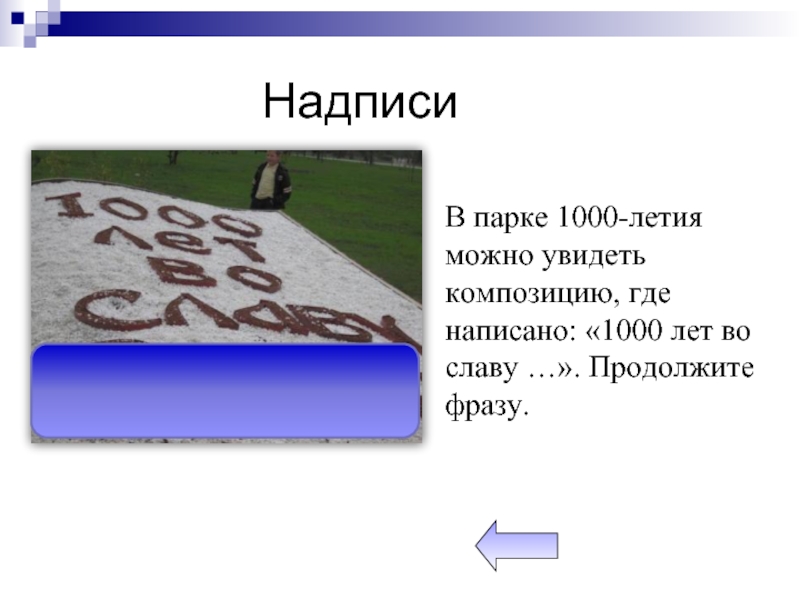 Надписи

1000
лет
во
славу

В парке 1000-летия можно увидеть композицию, где написано: «1000 лет во славу …». Продолжите фразу.